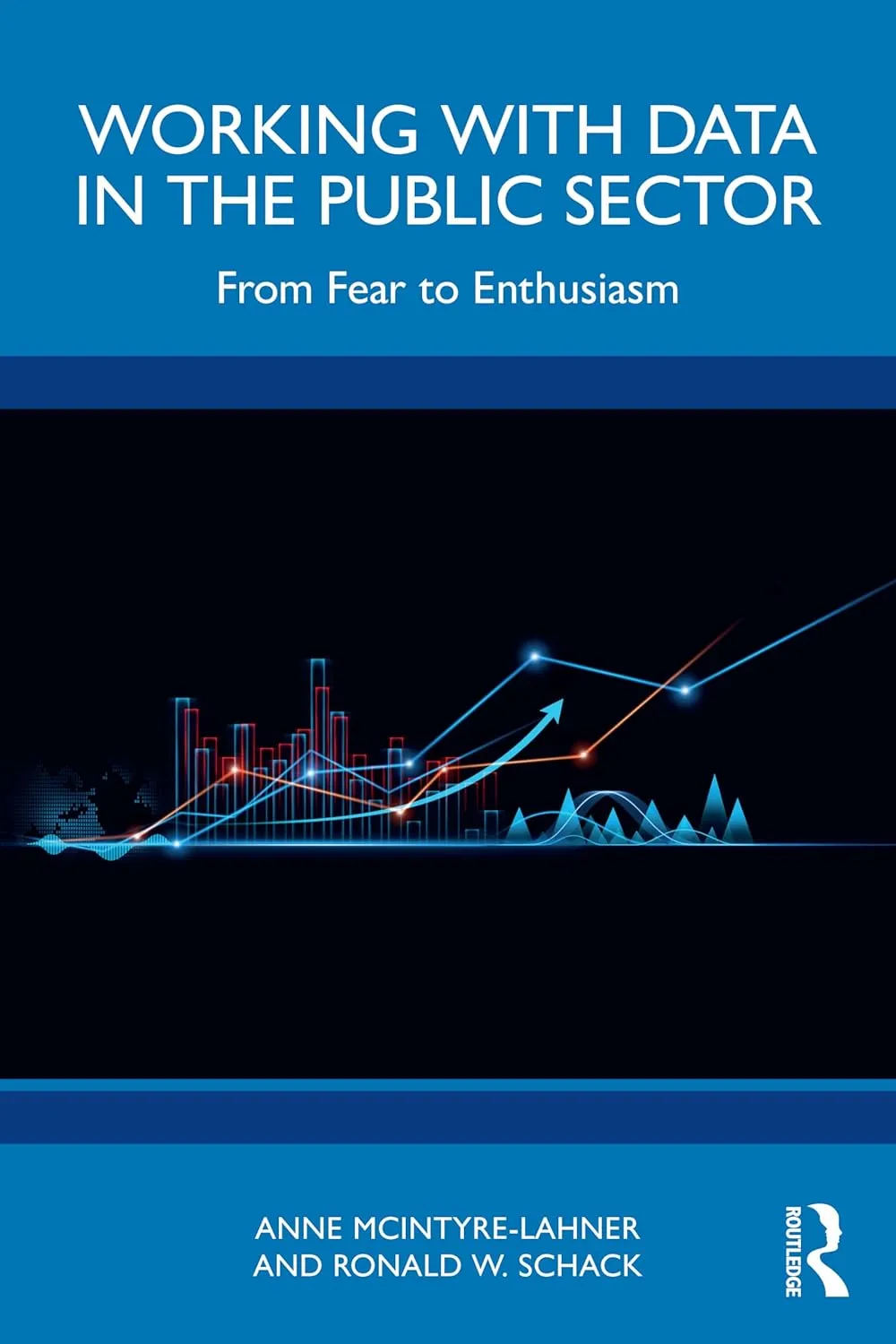 WORKING WITH DATA IN THE PUBLIC SECTOR

From Fear to Enthusiasm

ANNE MCINTYRE-LAHNER AND RONALD W. SCHACK

ROUTLEDGE